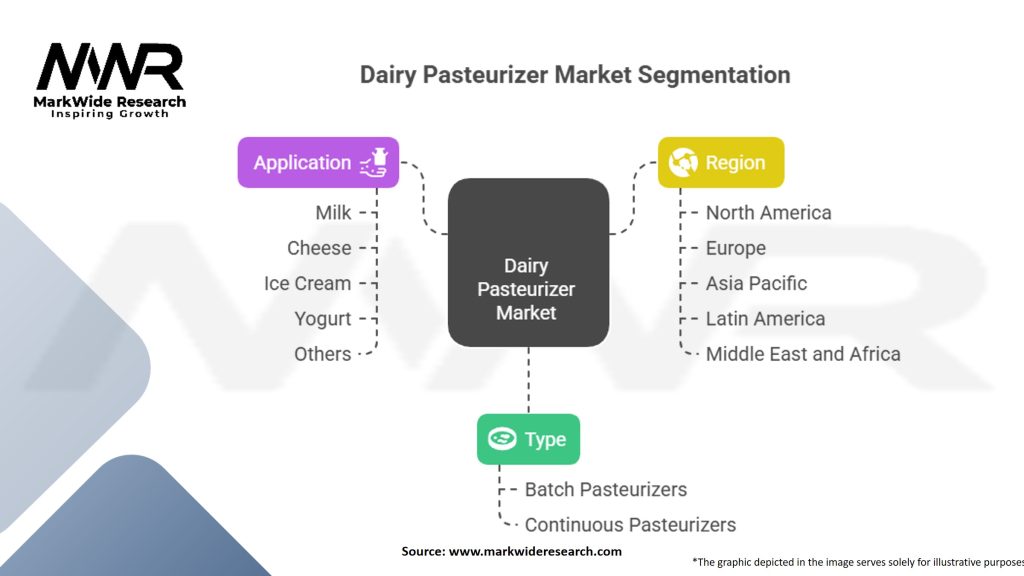 MWR
MarkWide Research
Inspiring Growth

Dairy Pasteurizer Market Segmentation

Application
Milk
Cheese
Ice Cream
Yogurt
Others

Dairy Pasteurizer Market

Region
North America
Europe
Asia Pacific
Latin America
Middle East and Africa

Type
Batch Pasteurizers
Continuous Pasteurizers

Source: www.markwideresearch.com

*The graphic depicted in the image serves solely for illustrative purposes